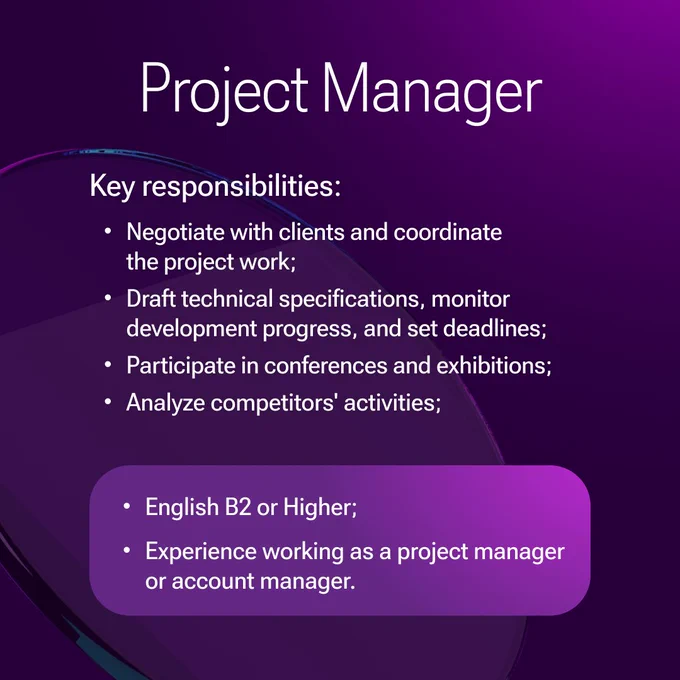 Project Manager

Key responsibilities:

• Negotiate with clients and coordinate the project work;
• Draft technical specifications, monitor development progress, and set deadlines;
• Participate in conferences and exhibitions;
• Analyze competitors' activities;

• English B2 or Higher;
• Experience working as a project manager or account manager.